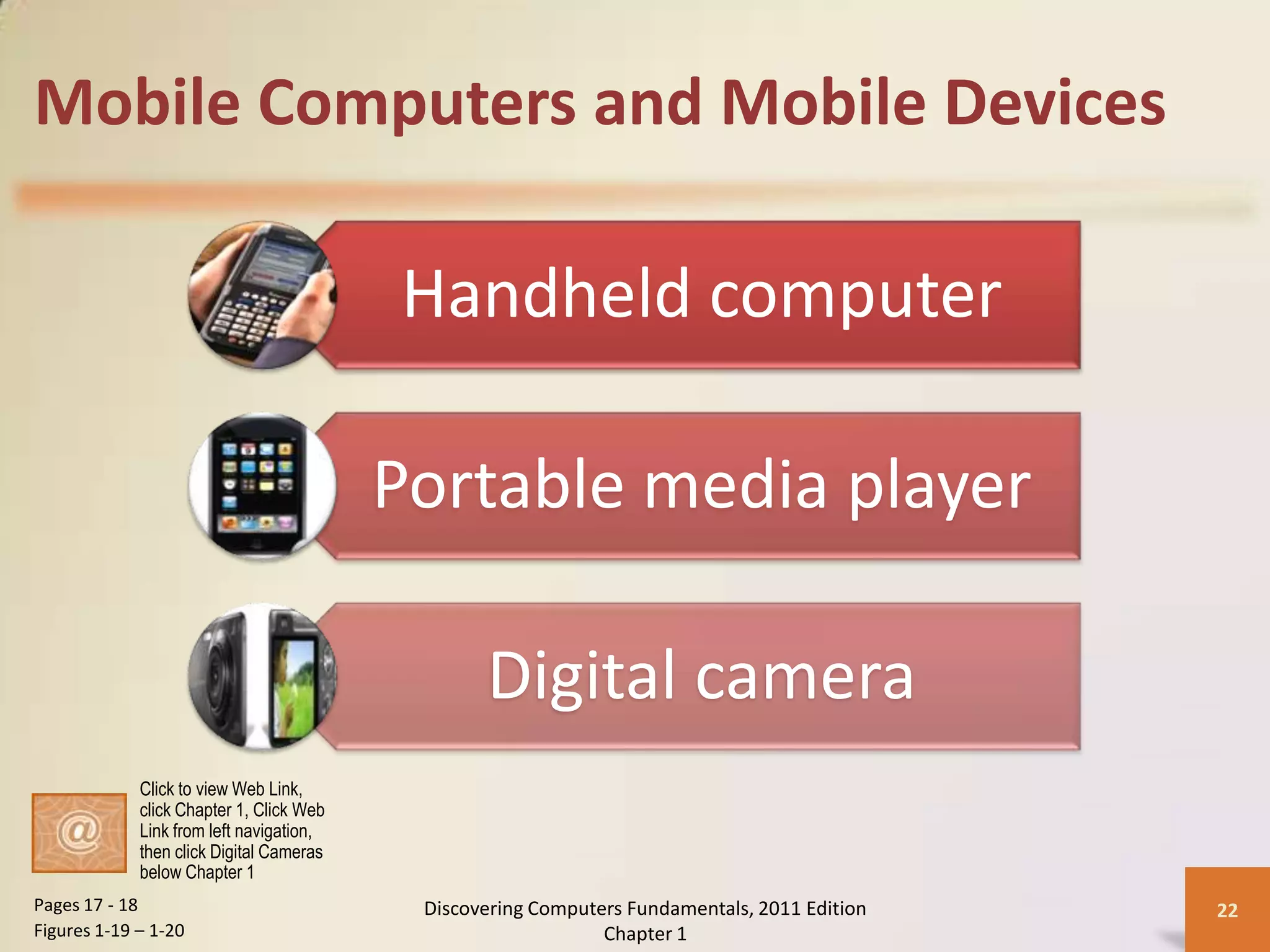 Mobile Computers and Mobile Devices

Handheld computer

Portable media player

Digital camera

@

Click to view Web Link, click Chapter 1, Click Web Link from left navigation, then click Digital Cameras below Chapter 1

Pages 17 - 18
Figures 1-19 – 1-20

Discovering Computers Fundamentals, 2011 Edition
Chapter 1

22